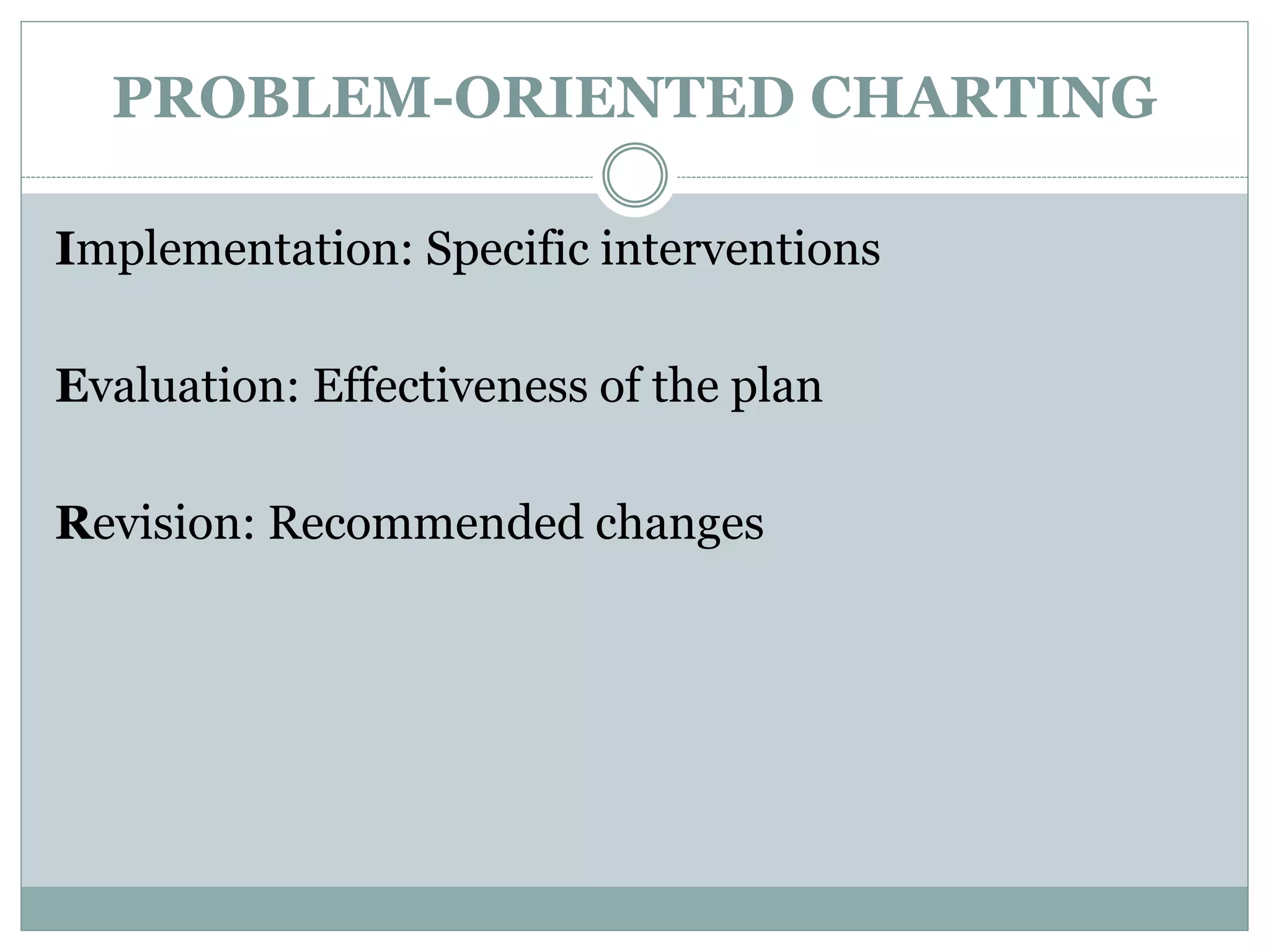 PROBLEM-ORIENTED CHARTING

Implementation: Specific interventions

Evaluation: Effectiveness of the plan

Revision: Recommended changes